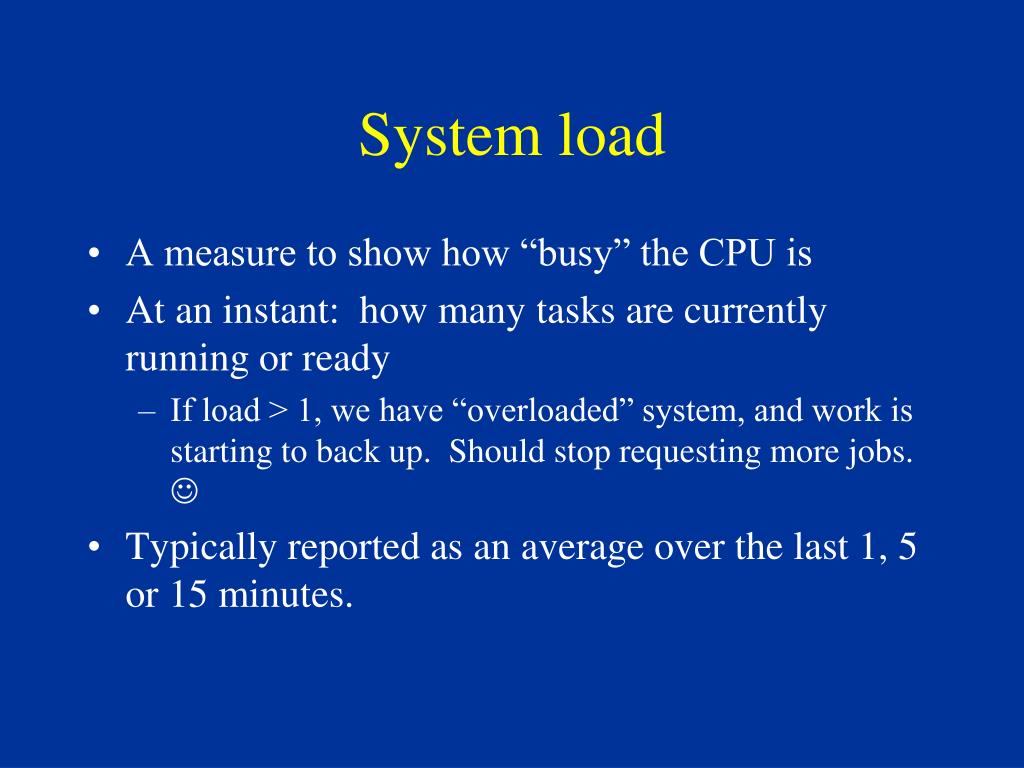 System load

• A measure to show how “busy” the CPU is
• At an instant: how many tasks are currently running or ready
– If load > 1, we have “overloaded” system, and work is starting to back up. Should stop requesting more jobs. ☺
• Typically reported as an average over the last 1, 5 or 15 minutes.